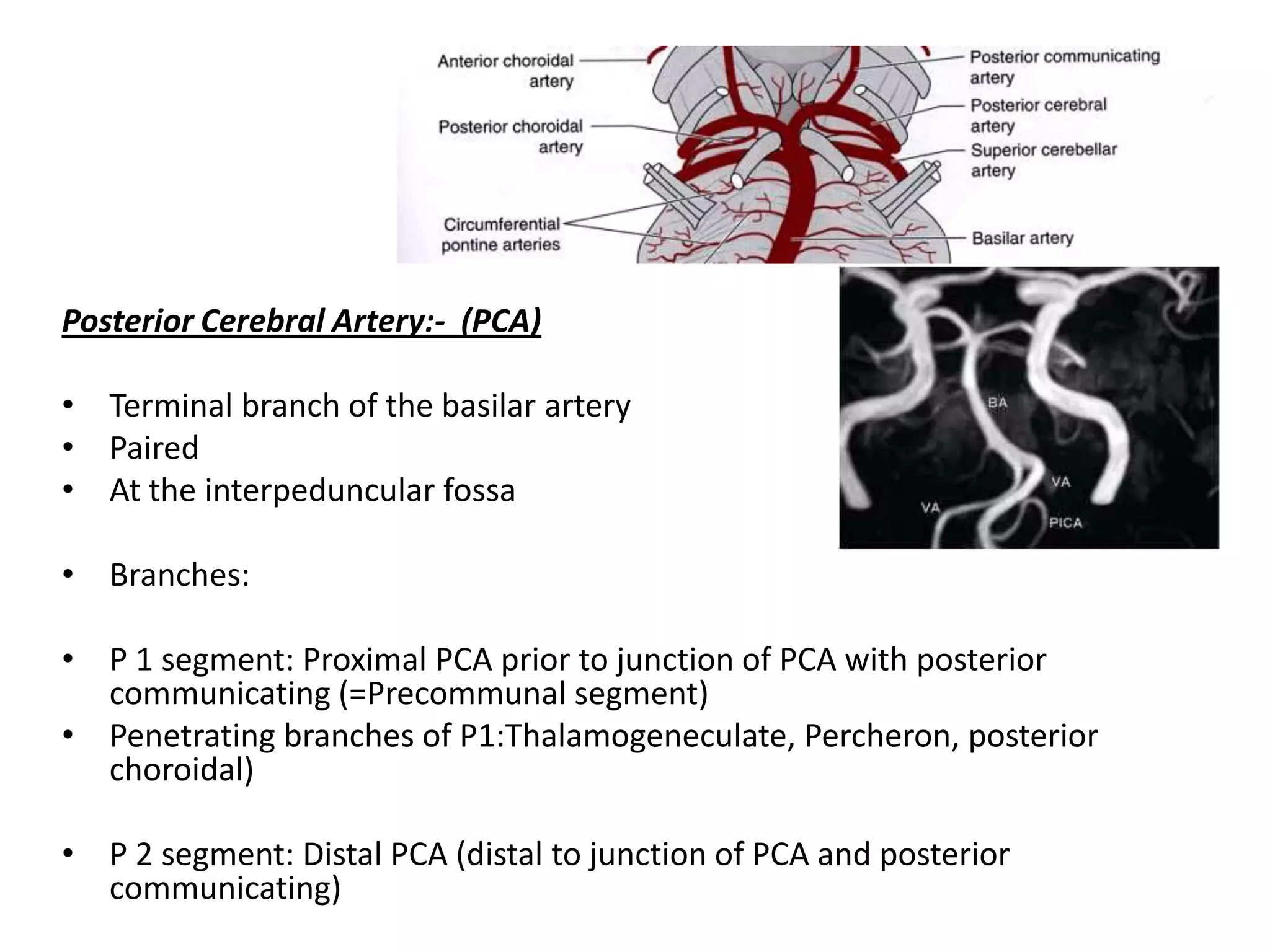 Anterior choroidal artery

Posterior choroidal artery

Circumferential pontine arteries

Posterior communicating artery

Posterior cerebral artery

Superior cerebellar artery

Basilar artery

BA

VA

VA

PICA

Posterior Cerebral Artery:- (PCA)

• Terminal branch of the basilar artery
• Paired
• At the interpeduncular fossa

• Branches:

• P 1 segment: Proximal PCA prior to junction of PCA with posterior communicating (=Precommunal segment)
• Penetrating branches of P1:Thalamogeneculate, Percheron, posterior choroidal)

• P 2 segment: Distal PCA (distal to junction of PCA and posterior communicating)